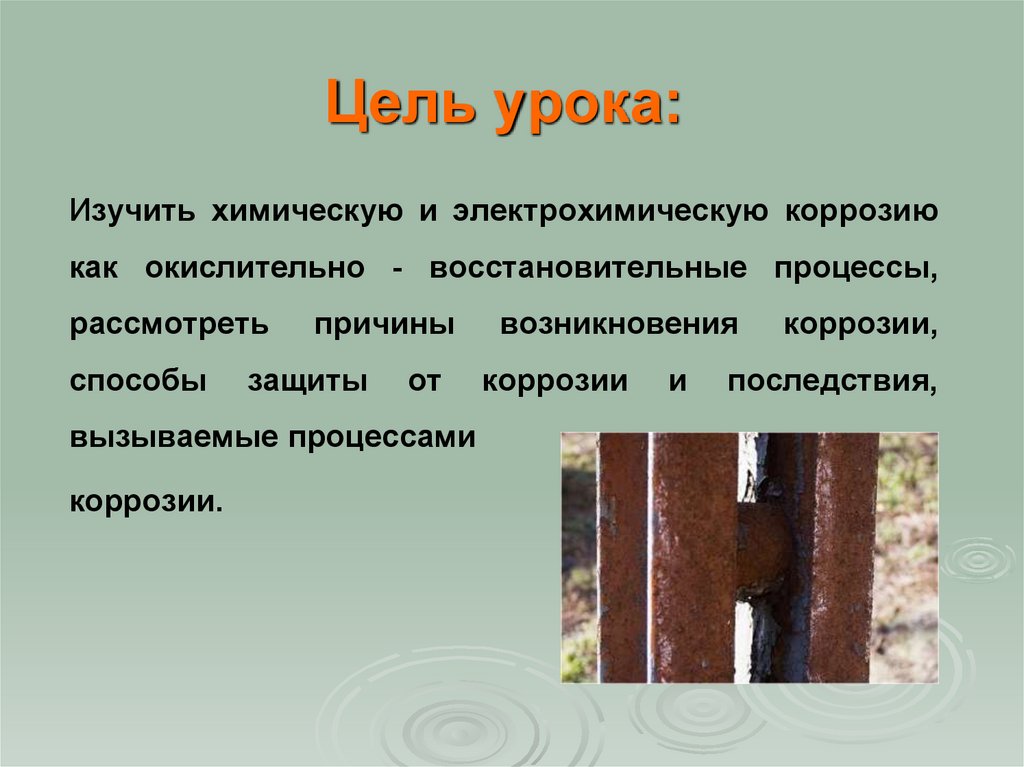 Цель урока:

Изучить химическую и электрохимическую коррозию как окислительно - восстановительные процессы, рассмотреть причины возникновения коррозии, способы защиты от коррозии и последствия, вызываемые процессами

коррозии.